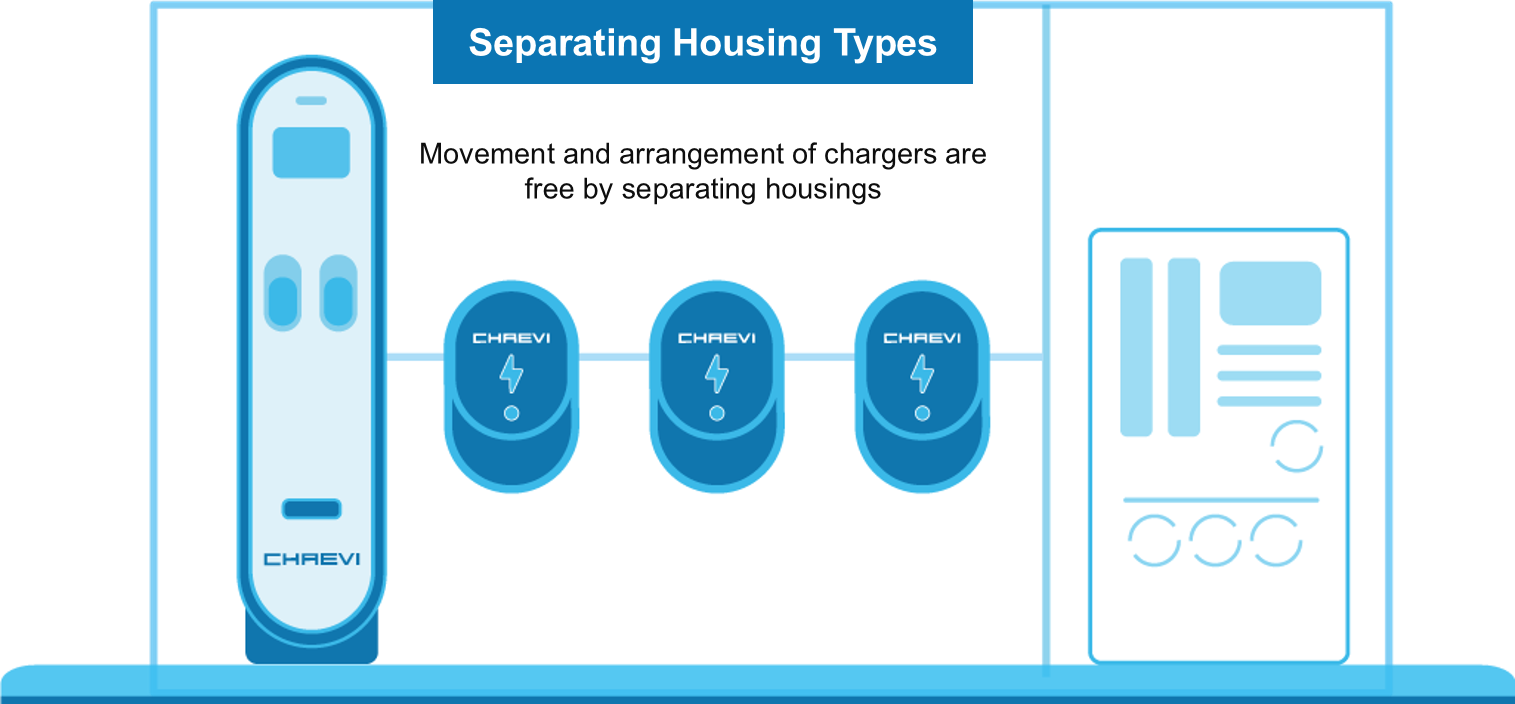 Separating Housing Types

Movement and arrangement of chargers are free by separating housings

CHAEVI

CHAEVI

CHAEVI

CHAEVI